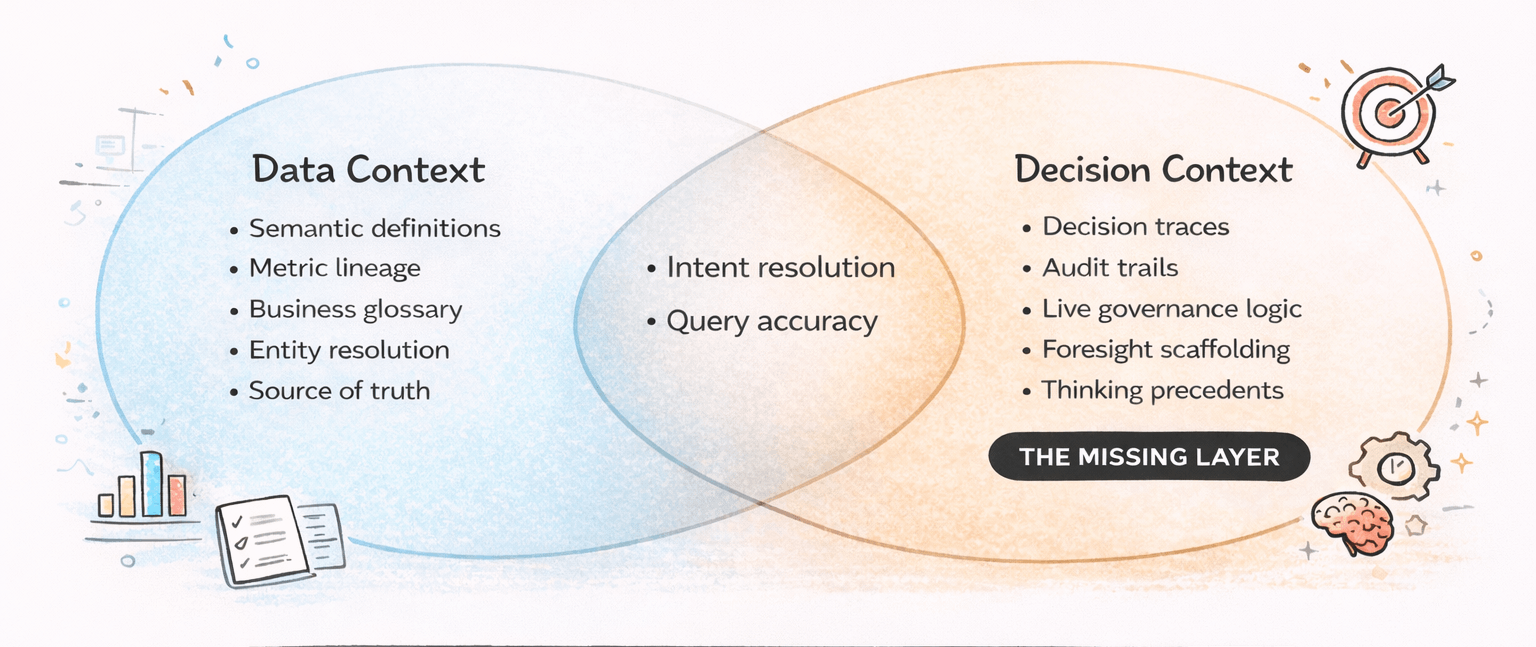 Data Context
• Semantic definitions
• Metric lineage
• Business glossary
• Entity resolution
• Source of truth

• Intent resolution
• Query accuracy

Decision Context
• Decision traces
• Audit trails
• Live governance logic
• Foresight scaffolding
• Thinking precedents

THE MISSING LAYER